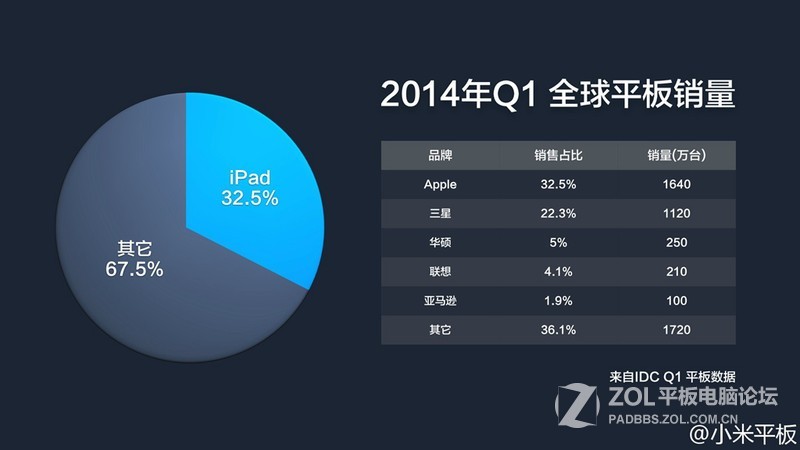 iPad
32.5%

其它
67.5%

2014年Q1 全球平板销量

| 品牌 | 销售占比 | 销量(万台) |
|---|---|---|
| Apple | 32.5% | 1640 |
| 三星 | 22.3% | 1120 |
| 华硕 | 5% | 250 |
| 联想 | 4.1% | 210 |
| 亚马逊 | 1.9% | 100 |
| 其它 | 36.1% | 1720 |

来自IDC Q1 平板数据

ZOL平板电脑论坛
PADBBS.ZOL.COM.CN

@小米平板